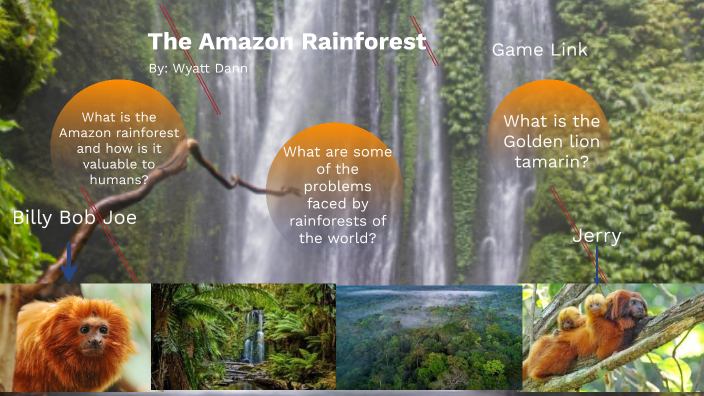 The Amazon Rainforest

By: Wyatt Dann

Game Link

What is the Amazon rainforest and how is it valuable to humans?

What are some of the problems faced by rainforests of the world?

What is the Golden lion tamarin?

Billy Bob Joe

Jerry